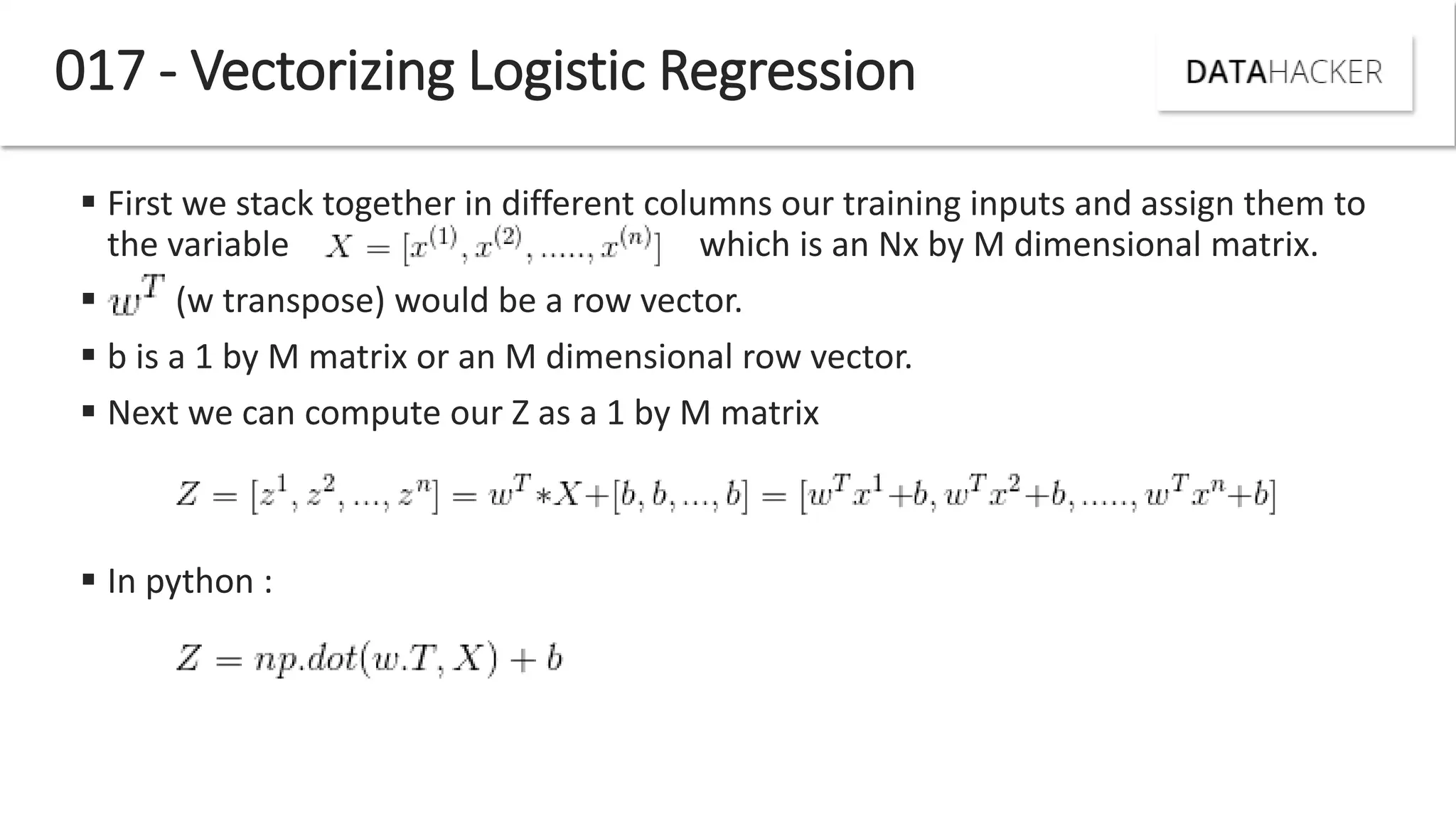 017 - Vectorizing Logistic Regression

DATAHACKER

▪ First we stack together in different columns our training inputs and assign them to the variable $X = [x^{(1)}, x^{(2)}, ....., x^{(n)}]$ which is an Nx by M dimensional matrix.

▪ $w^T$ (w transpose) would be a row vector.

▪ b is a 1 by M matrix or an M dimensional row vector.

▪ Next we can compute our Z as a 1 by M matrix

$Z = [z^1, z^2, ..., z^n] = w^T * X + [b, b, ..., b] = [w^T x^1 + b, w^T x^2 + b, ....., w^T x^n + b]$

▪ In python :

$Z = np.dot(w.T, X) + b$